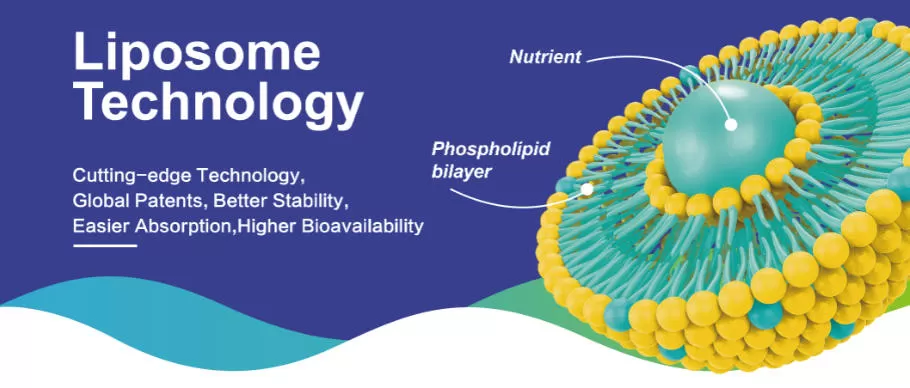 Liposome Technology

Cutting-edge Technology,
Global Patents, Better Stability,
Easier Absorption,Higher Bioavailability

Nutrient

Phospholipid bilayer